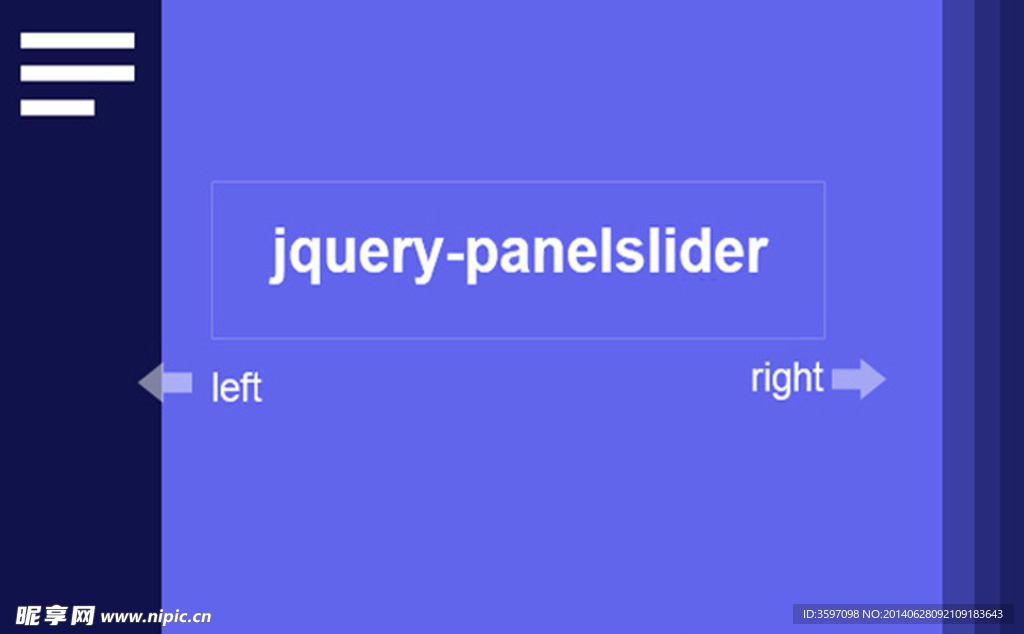 jquery-panelslider

left

right

昵享网 www.nipic.cn

ID:3597098 NO:20140628092109183643